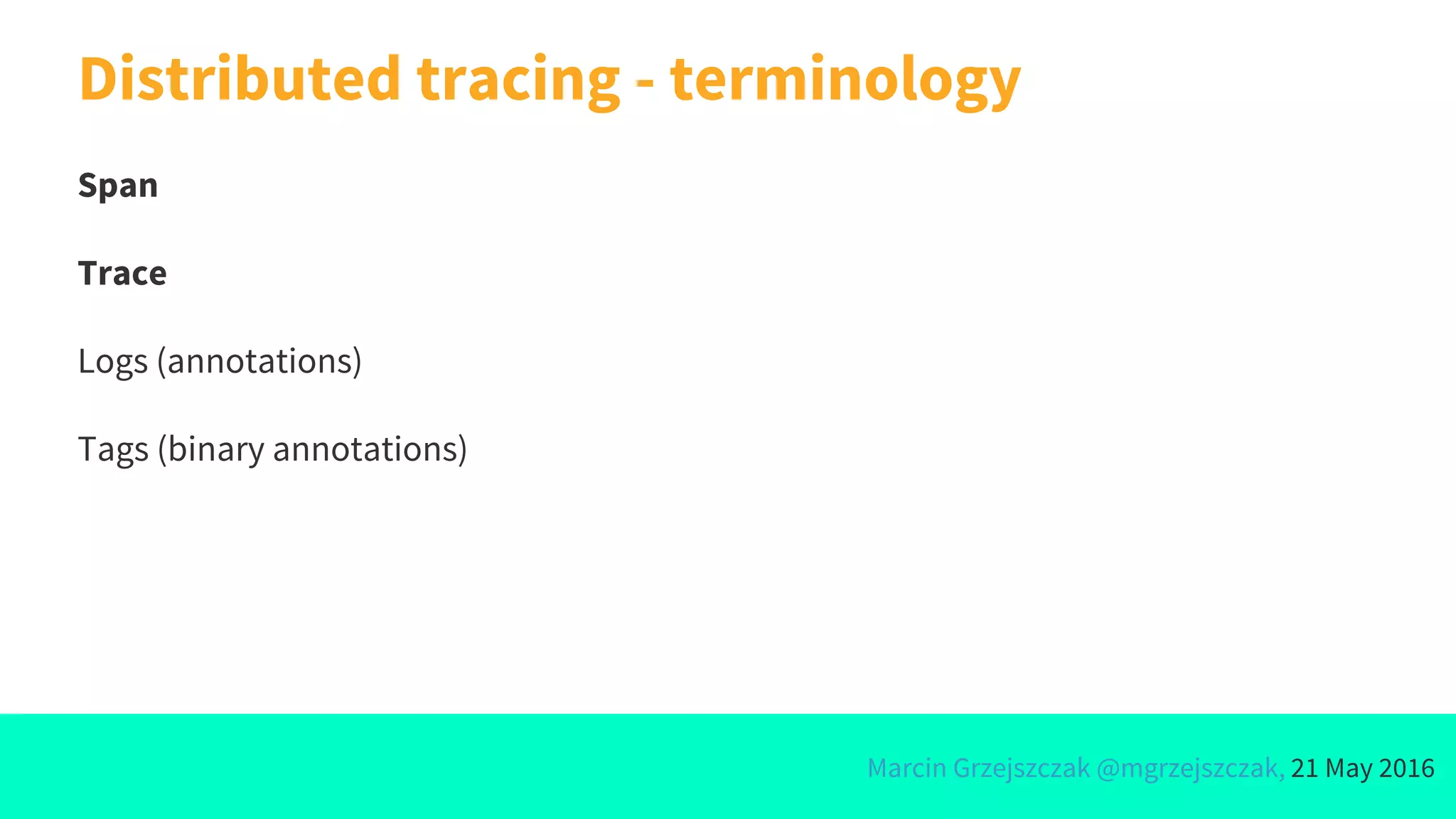 Distributed tracing - terminology

Span

Trace

Logs (annotations)

Tags (binary annotations)

Marcin Grzejszczak @mgrzejszczak, 21 May 2016